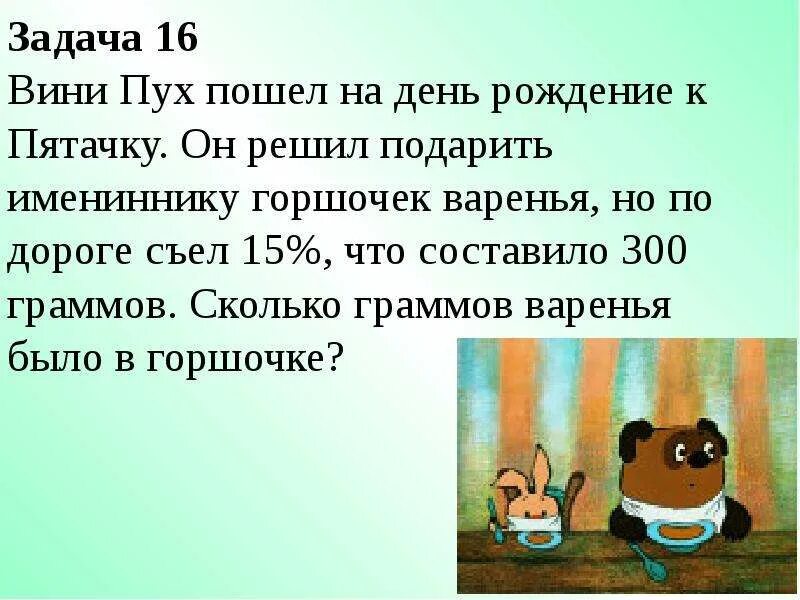 Задача 16
Вини Пух пошел на день рождение к Пятачку. Он решил подарить имениннику горшочек варенья, но по дороге съел 15%, что составило 300 граммов. Сколько граммов варенья было в горшочке?